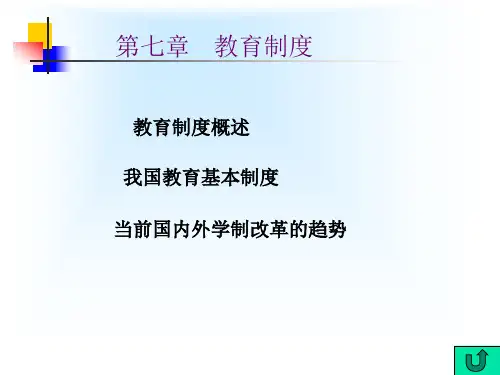 第七章　教育制度

教育制度概述

我国教育基本制度

当前国内外学制改革的趋势